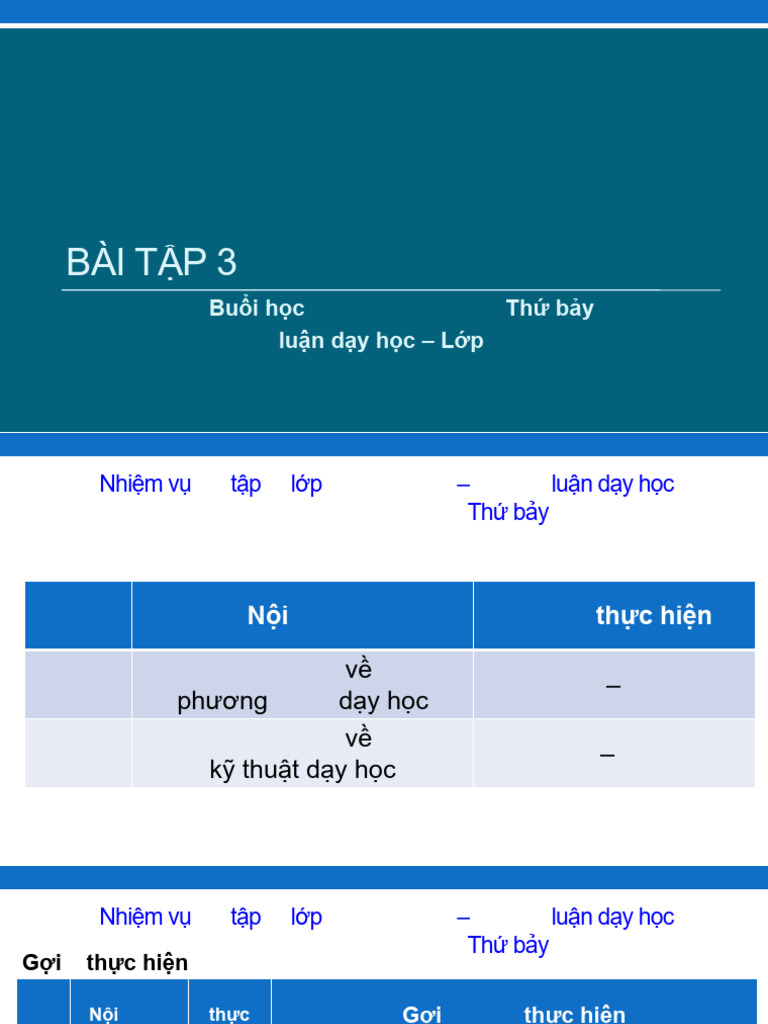 BÀI TẬP 3

Buổi học Thứ bảy
luận dạy học – Lớp

Nhiệm vụ tập lớp – luận dạy học
Thứ bảy

| | Nội | thực hiện |
|---|---|---|
| | về phương dạy học | – |
| | về kỹ thuật dạy học | – |

Nhiệm vụ tập lớp – luận dạy học
Thứ bảy

Gợi thực hiện

| | Nội | thực | Gợi thực hiện |
|---|---|---|---|